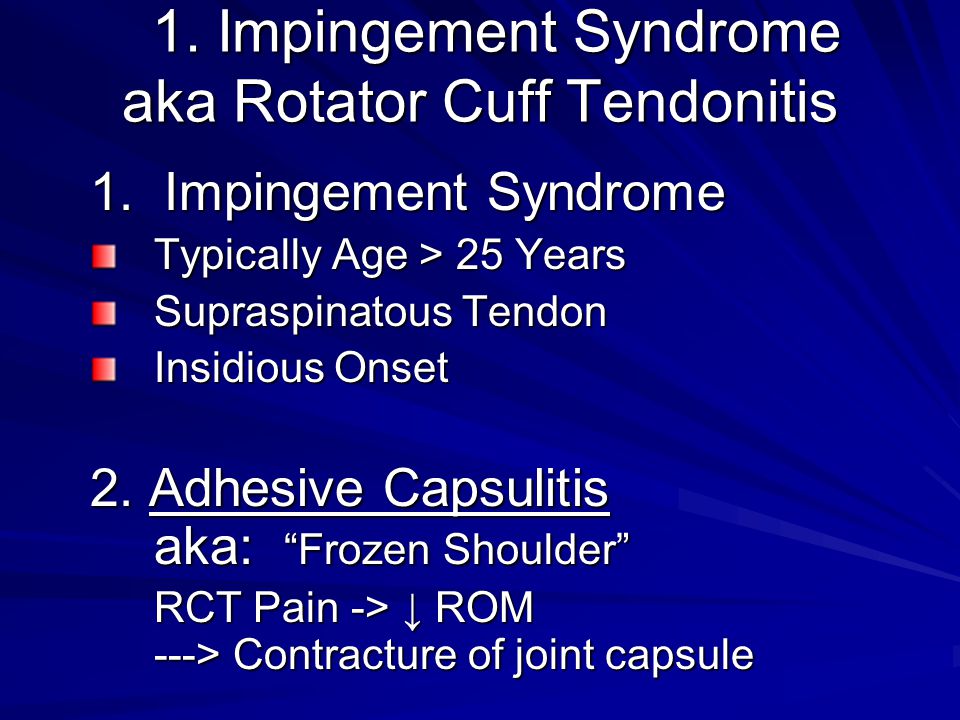 1. Impingement Syndrome aka Rotator Cuff Tendonitis

1. Impingement Syndrome

Typically Age > 25 Years

Supraspinatous Tendon

Insidious Onset

2. Adhesive Capsulitis

aka: “Frozen Shoulder”

RCT Pain -> ↓ ROM
---> Contracture of joint capsule